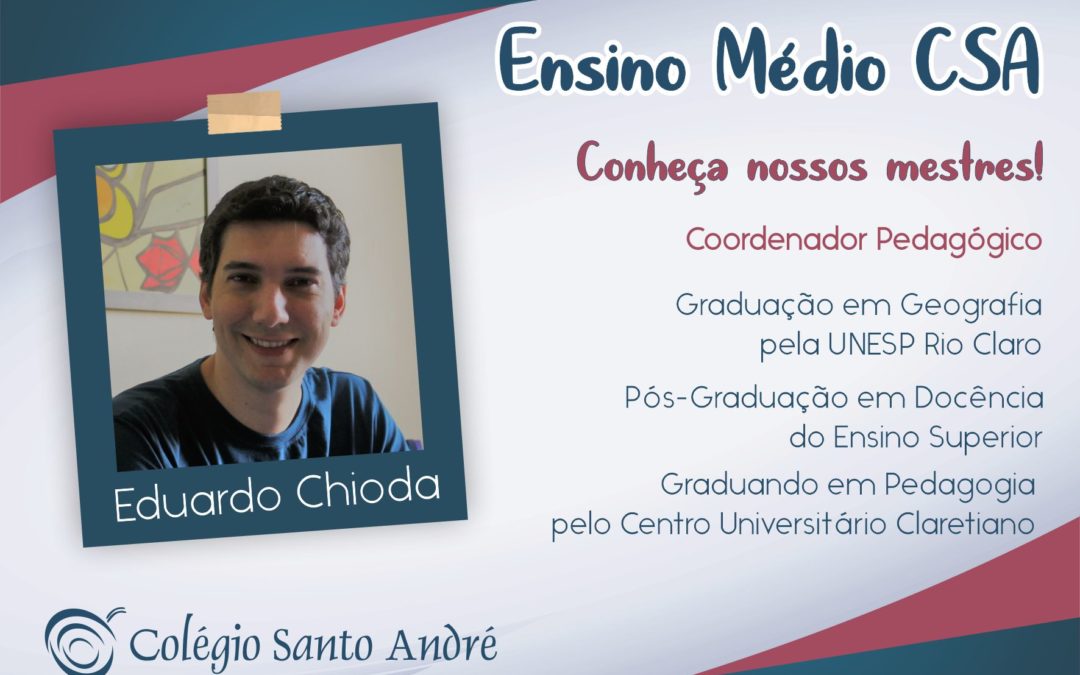 Ensino Médio CSA

Conheça nossos mestres!

Coordenador Pedagógico

Graduação em Geografia pela UNESP Rio Claro

Pós-Graduação em Docência do Ensino Superior

Graduando em Pedagogia pelo Centro Universitário Claretiano

Eduardo Chioda

Colégio Santo André